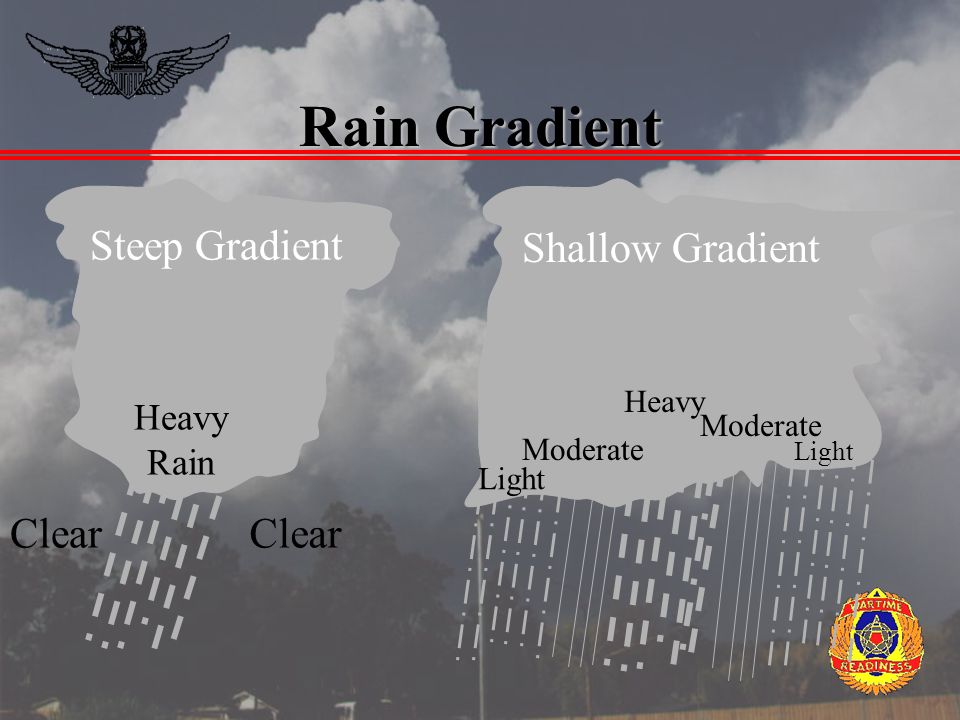 Rain Gradient

Steep Gradient

Heavy Rain

Clear

Clear

Shallow Gradient

Heavy

Moderate

Moderate

Light

Light

WARTIME
READINESS